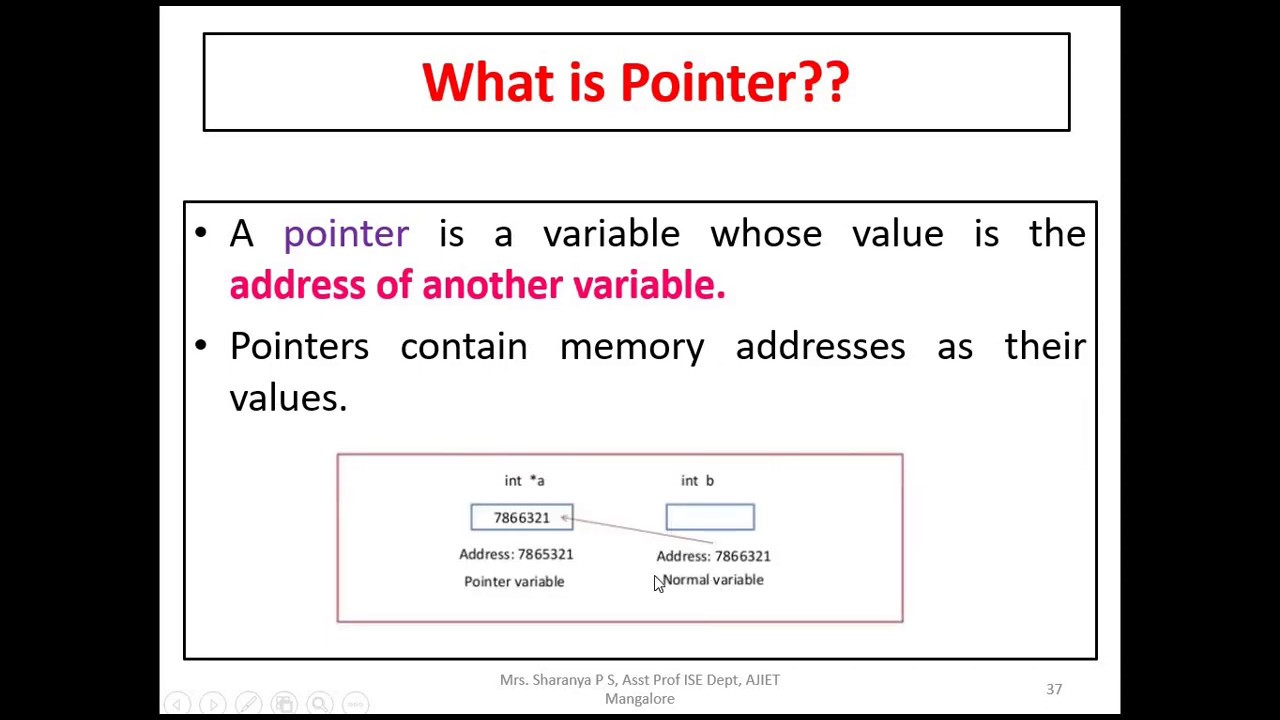 What is Pointer??

• A pointer is a variable whose value is the address of another variable.

• Pointers contain memory addresses as their values.

int *a

7866321

Address: 7865321

Pointer variable

int b

Address: 7866321

Normal variable

Mrs. Sharanya P S, Asst Prof ISE Dept, AJIET Mangalore

37